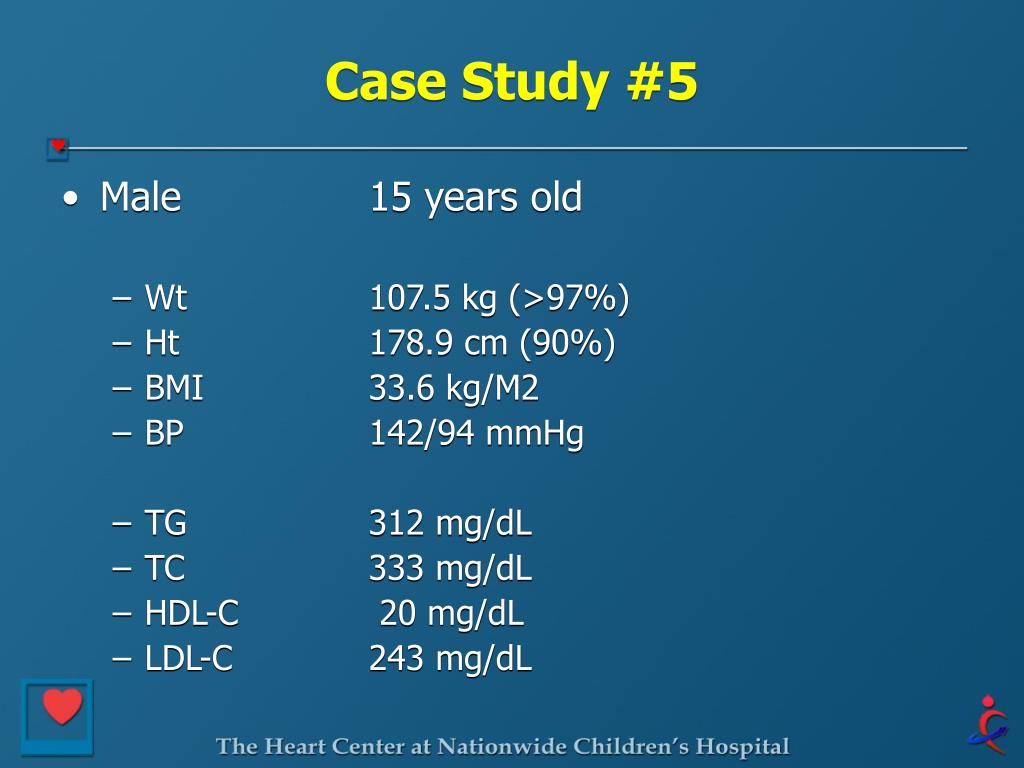 Case Study #5

• Male 15 years old

– Wt 107.5 kg (>97%)
– Ht 178.9 cm (90%)
– BMI 33.6 kg/M2
– BP 142/94 mmHg

– TG 312 mg/dL
– TC 333 mg/dL
– HDL-C 20 mg/dL
– LDL-C 243 mg/dL

The Heart Center at Nationwide Children's Hospital